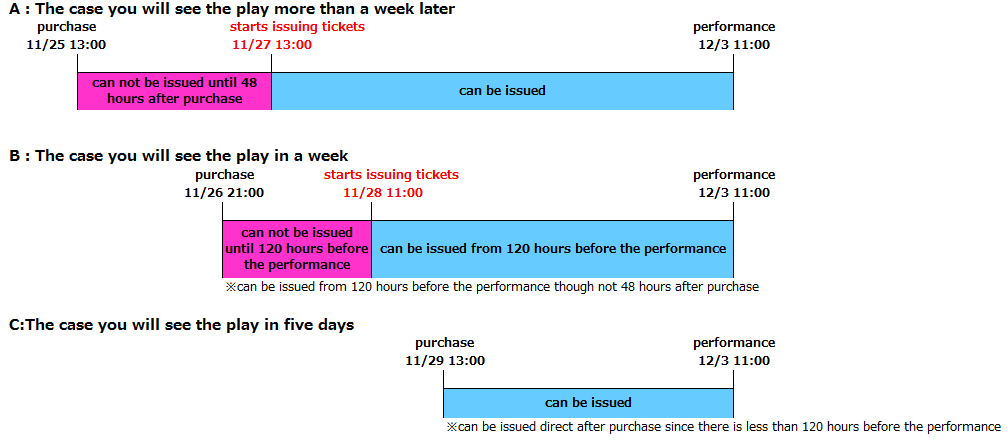 A : The case you will see the play more than a week later

purchase
11/25 13:00

starts issuing tickets
11/27 13:00

performance
12/3 11:00

can not be issued until 48 hours after purchase

can be issued

B : The case you will see the play in a week

purchase
11/26 21:00

starts issuing tickets
11/28 11:00

performance
12/3 11:00

can not be issued until 120 hours before the performance

can be issued from 120 hours before the performance

※can be issued from 120 hours before the performance though not 48 hours after purchase

C:The case you will see the play in five days

purchase
11/29 13:00

performance
12/3 11:00

can be issued

※can be issued direct after purchase since there is less than 120 hours before the performance